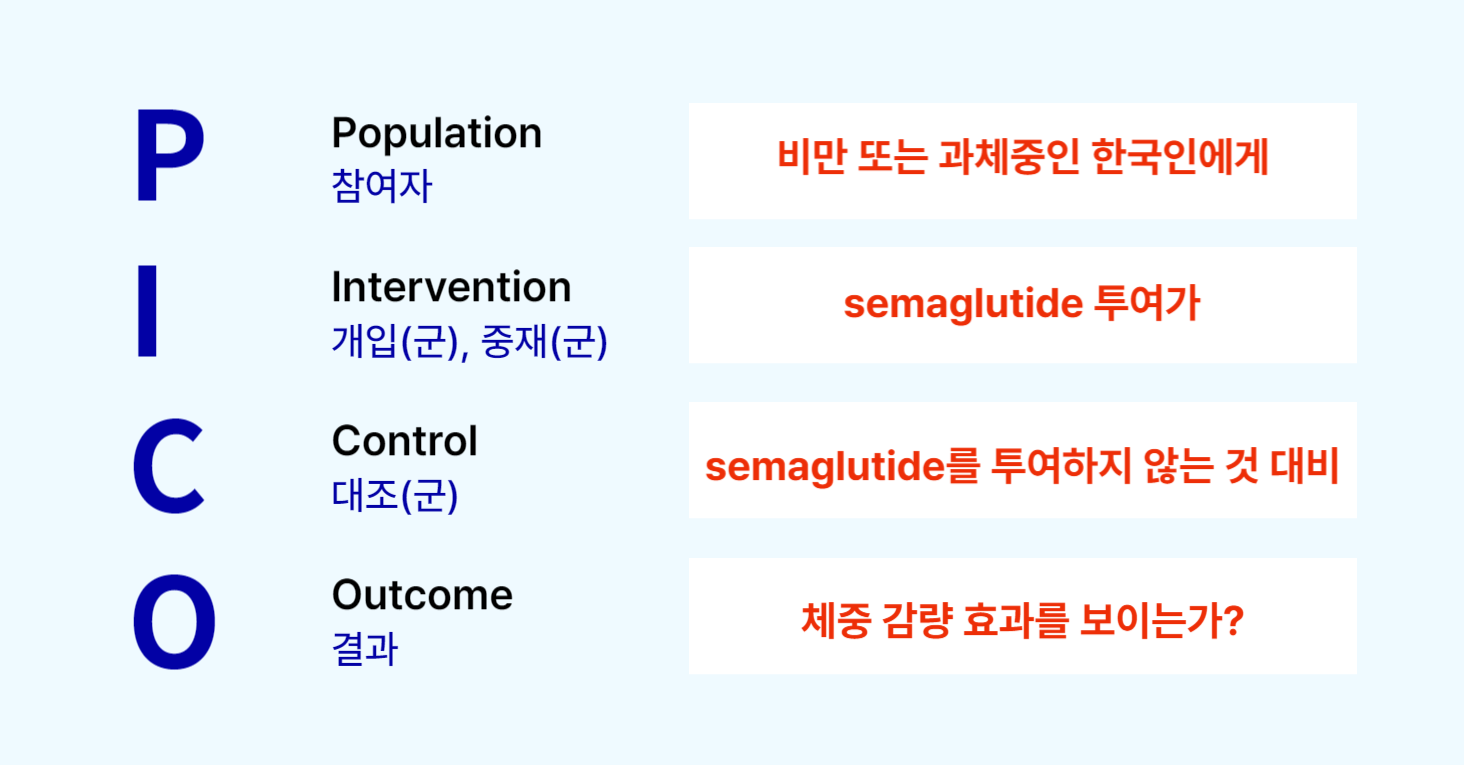 P

Population
참여자

비만 또는 과체중인 한국인에게

I

Intervention
개입(군), 중재(군)

semaglutide 투여가

C

Control
대조(군)

semaglutide를 투여하지 않는 것 대비

O

Outcome
결과

체중 감량 효과를 보이는가?